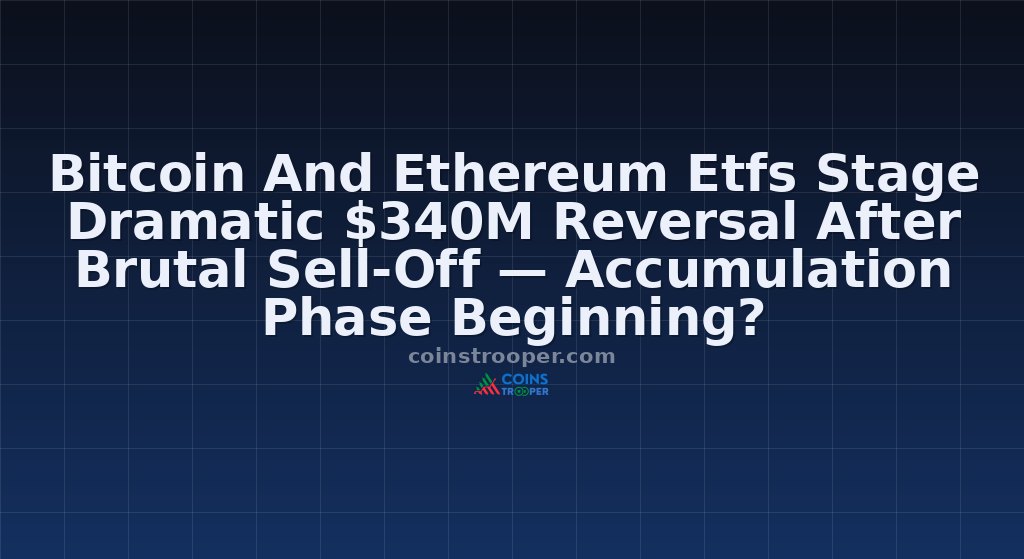 Bitcoin And Ethereum Etfs Stage Dramatic \$340M Reversal After Brutal Sell-Off — Accumulation Phase Beginning?

coinstrooper.com

COINS TROOPER